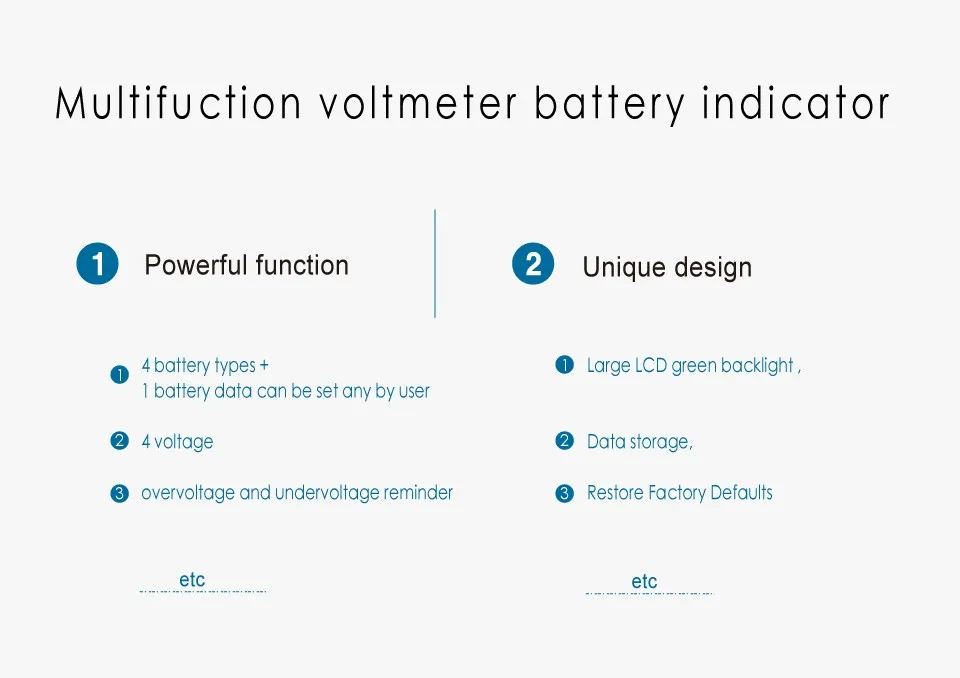 Multifuction voltmeter battery indicator

1 Powerful function

1 4 battery types +
1 battery data can be set any by user

2 4 voltage

3 overvoltage and undervoltage reminder

etc

2 Unique design

1 Large LCD green backlight ,

2 Data storage,

3 Restore Factory Defaults

etc